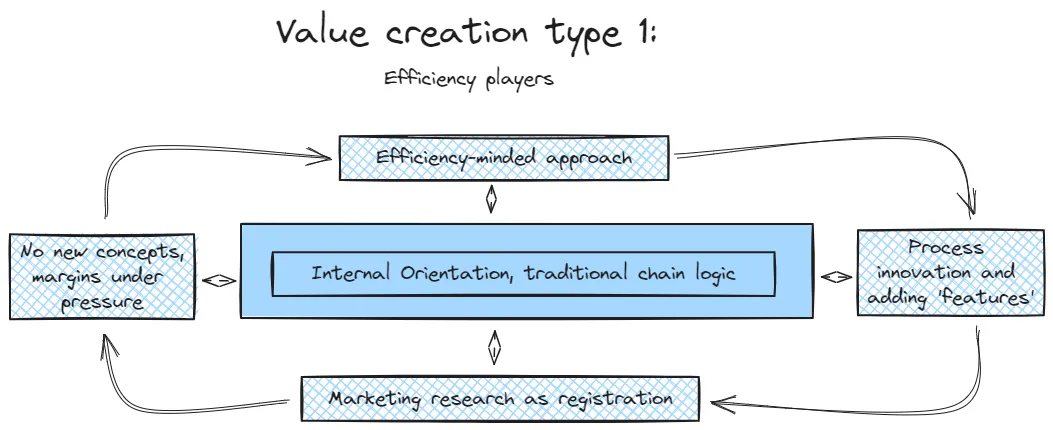 Value creation type 1:

Efficiency players

Efficiency-minded approach

No new concepts, margins under pressure

Internal Orientation, traditional chain logic

Process innovation and adding 'features'

Marketing research as registration